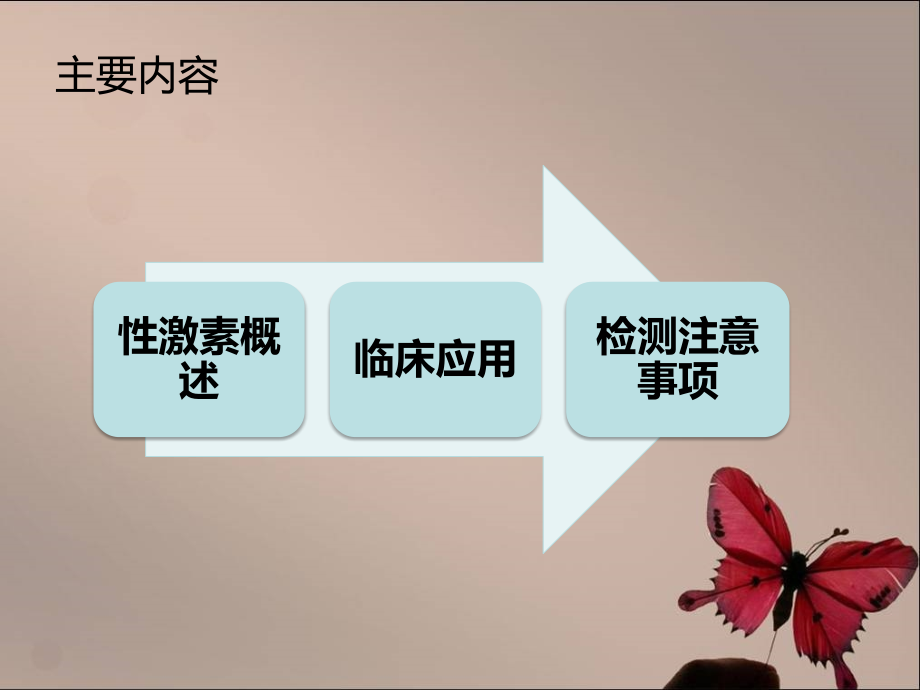 主要内容

性激素概述

临床应用

检测注意事项